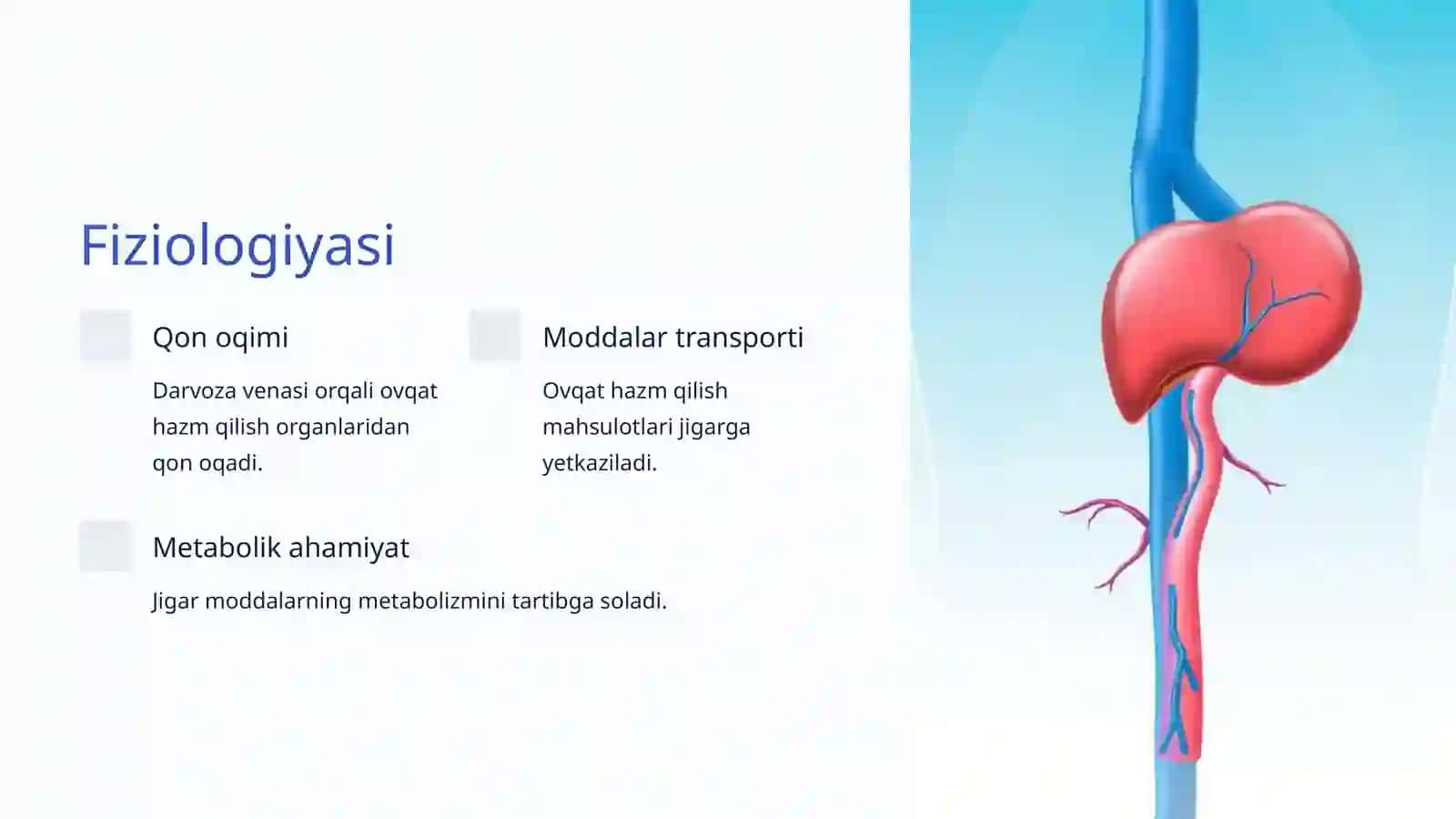 Fiziologiyasi

Qon oqimi

Darvoza venasi orqali ovqat hazm qilish organlaridan qon oqadi.

Moddalar transporti

Ovqat hazm qilish mahsulotlari jigarga yetkaziladi.

Metabolik ahamiyat

Jigar moddalarning metabolizmini tartibga soladi.